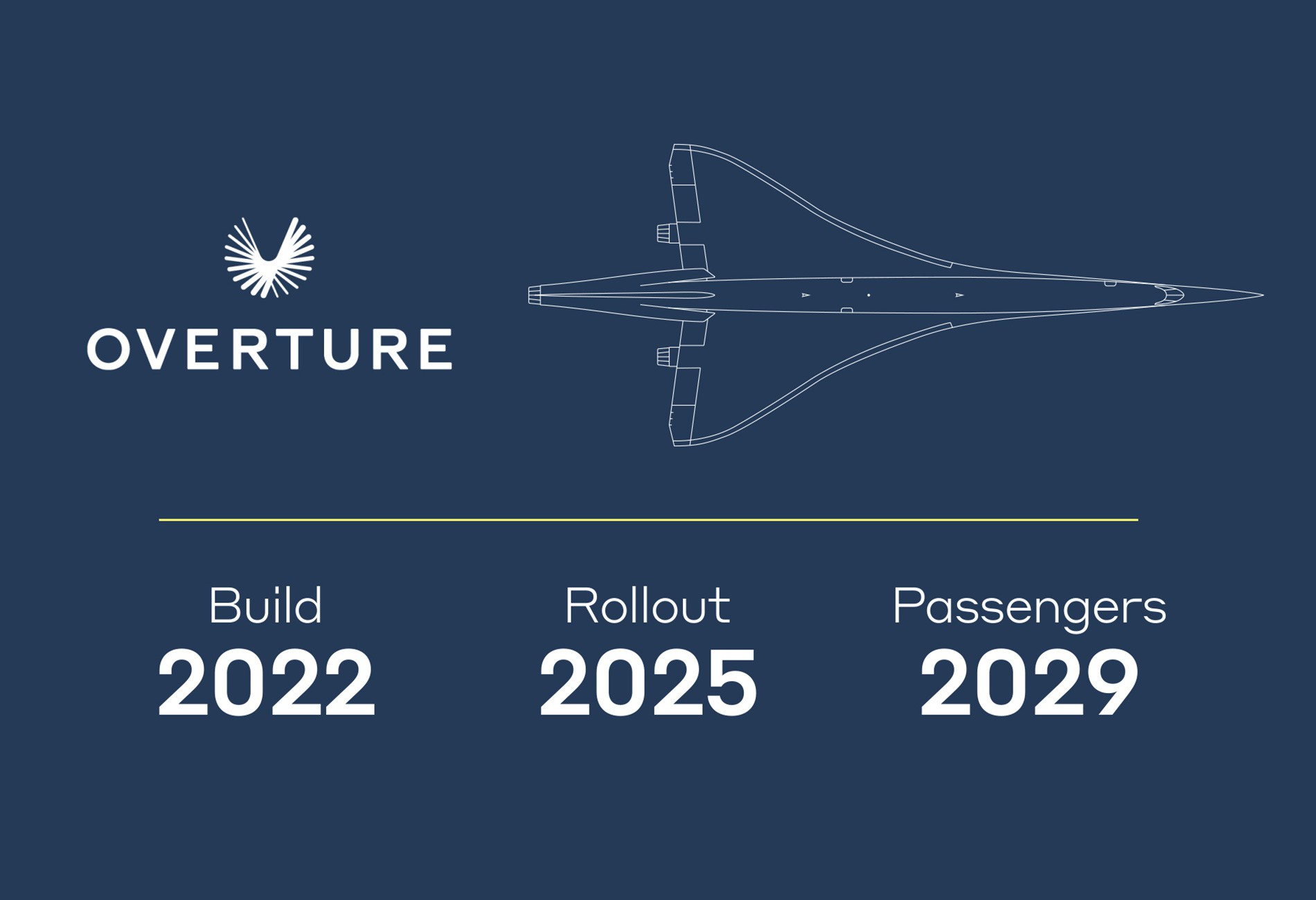 OVERTURE

Build
2022

Rollout
2025

Passengers
2029